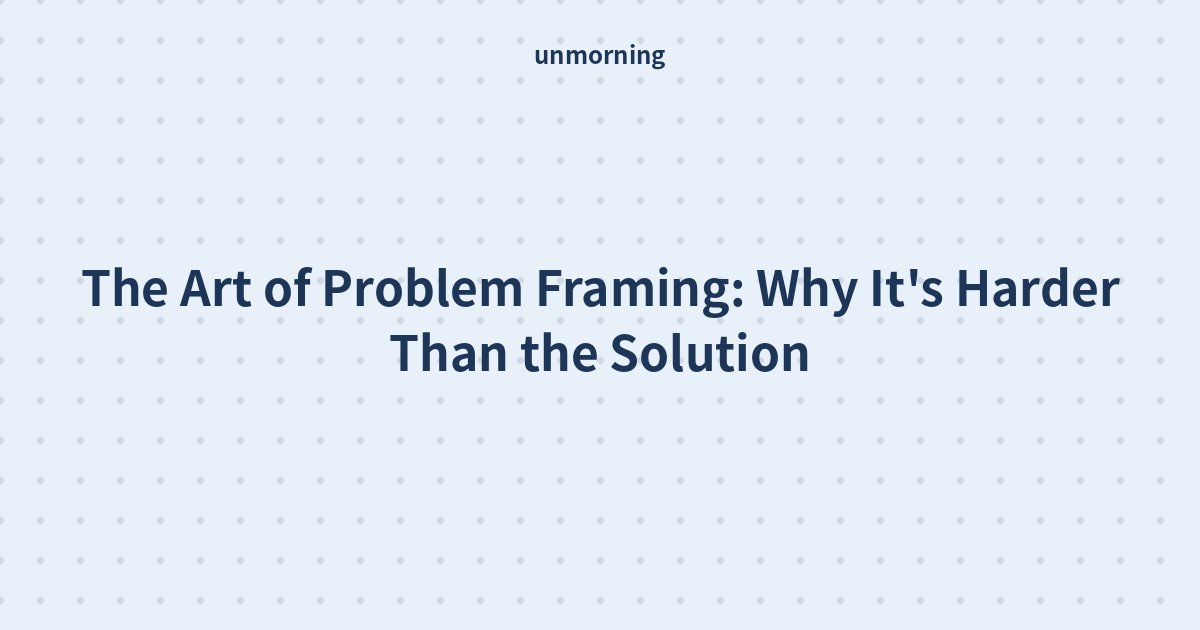 unmorning

The Art of Problem Framing: Why It's Harder Than the Solution